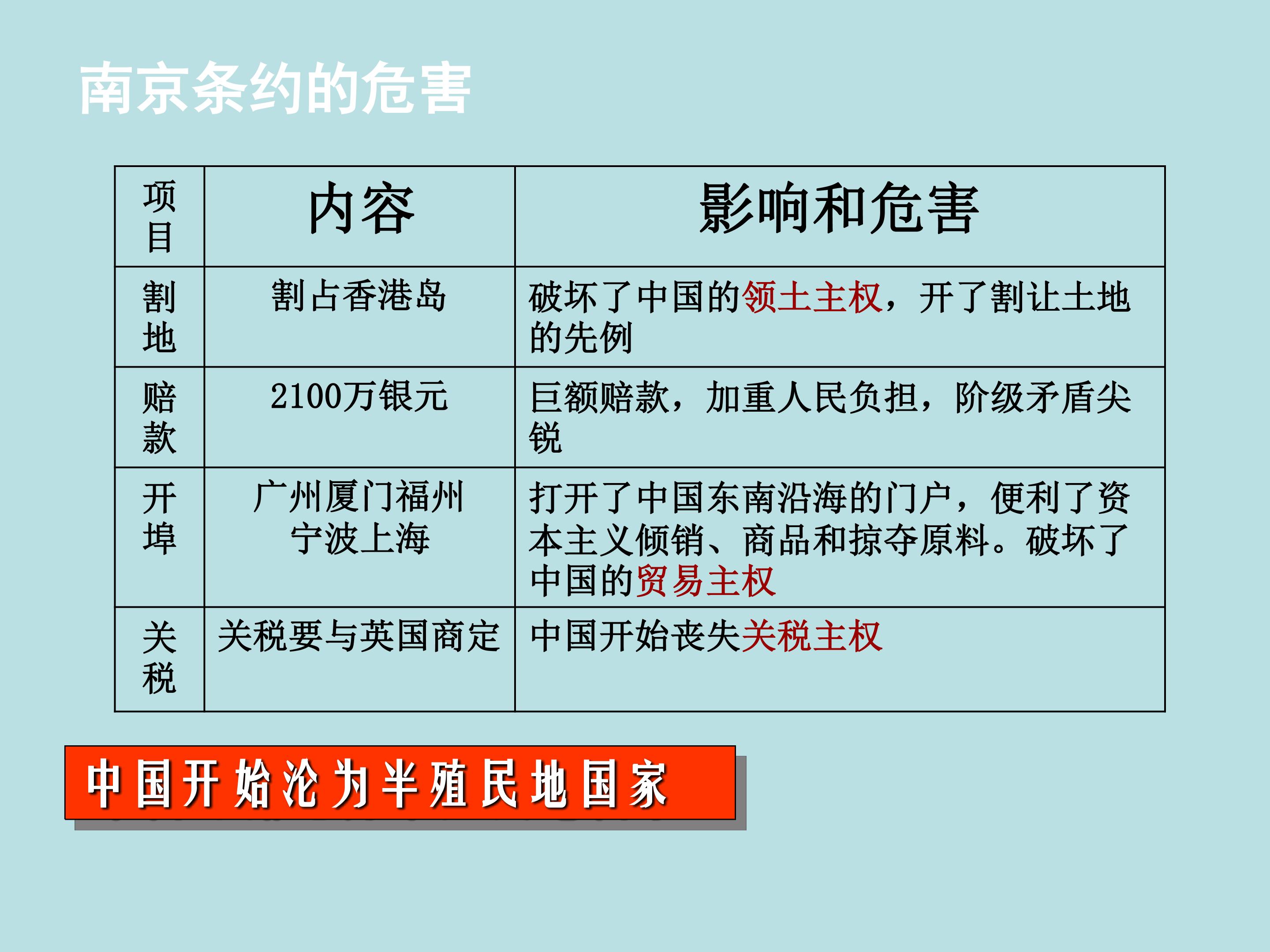 南京条约的危害

| 项目 | 内容 | 影响和危害 |
|---|---|---|
| 割地 | 割占香港岛 | 破坏了中国的领土主权，开了割让土地的先例 |
| 赔款 | 2100万银元 | 巨额赔款，加重人民负担，阶级矛盾尖锐 |
| 开埠 | 广州厦门福州宁波上海 | 打开了中国东南沿海的门户，便利了资本主义倾销、商品和掠夺原料。破坏了中国的贸易主权 |
| 关税 | 关税要与英国商定 | 中国开始丧失关税主权 |

中国开始沦为半殖民地国家